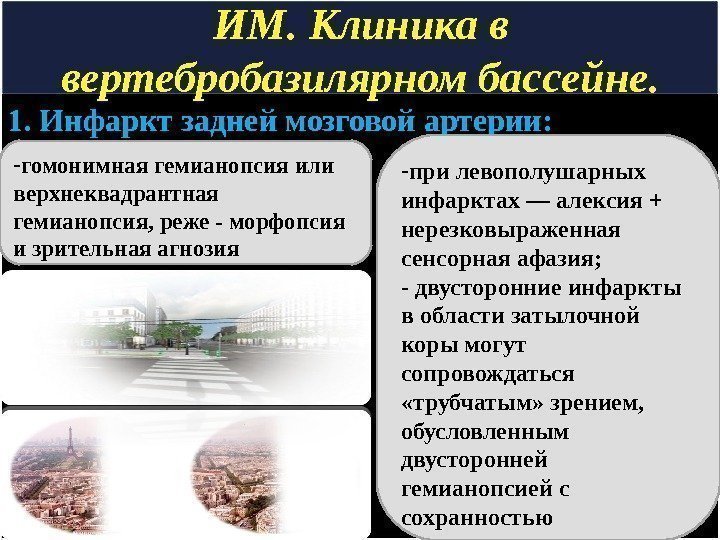 ИМ. Клиника в вертебробазилярном бассейне.

1. Инфаркт задней мозговой артерии:

-гомонимная гемианопсия или верхнеквадрантная гемианопсия, реже - морфопсия и зрительная агнозия

-при левополушарных инфарктах — алексия + нерезковыраженная сенсорная афазия;
- двусторонние инфаркты в области затылочной коры могут сопровождаться «трубчатым» зрением, обусловленным двусторонней гемианопсией с сохранностью